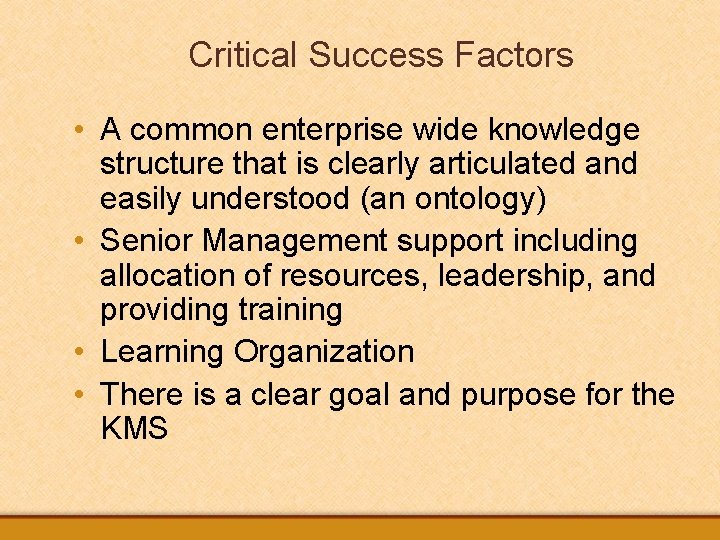 Critical Success Factors

• A common enterprise wide knowledge structure that is clearly articulated and easily understood (an ontology)
• Senior Management support including allocation of resources, leadership, and providing training
• Learning Organization
• There is a clear goal and purpose for the KMS